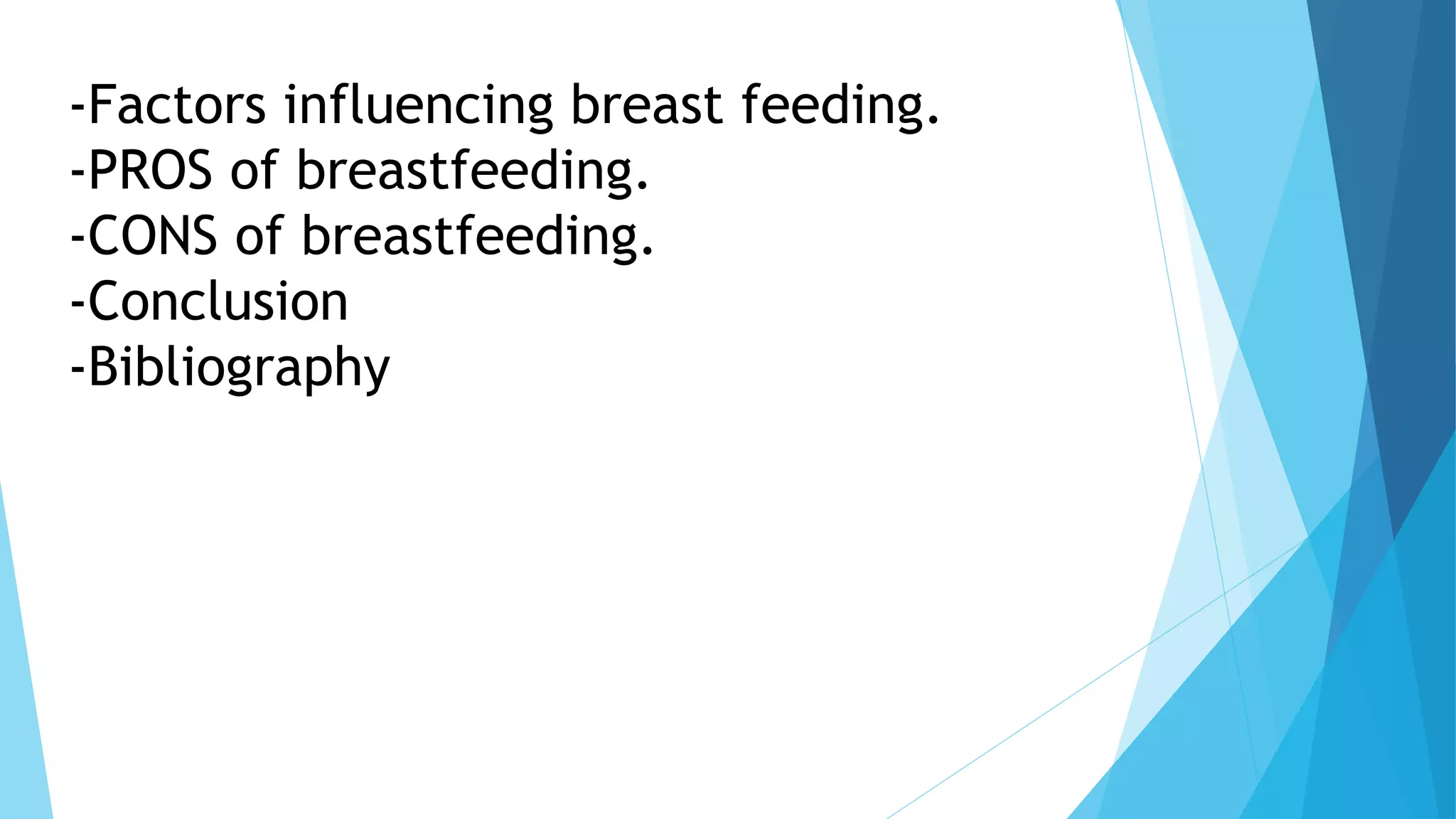 -Factors influencing breast feeding.
-PROS of breastfeeding.
-CONS of breastfeeding.
-Conclusion
-Bibliography